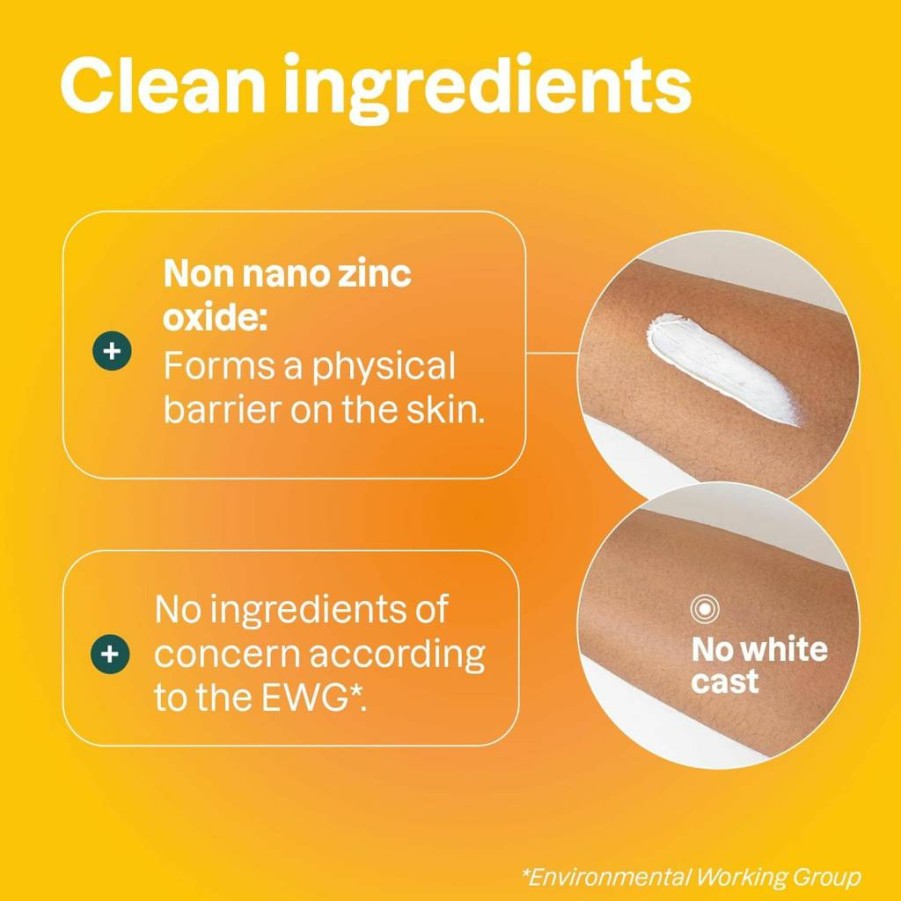 Clean ingredients

+ Non nano zinc oxide: Forms a physical barrier on the skin.

+ No ingredients of concern according to the EWG*.

No white cast

*Environmental Working Group